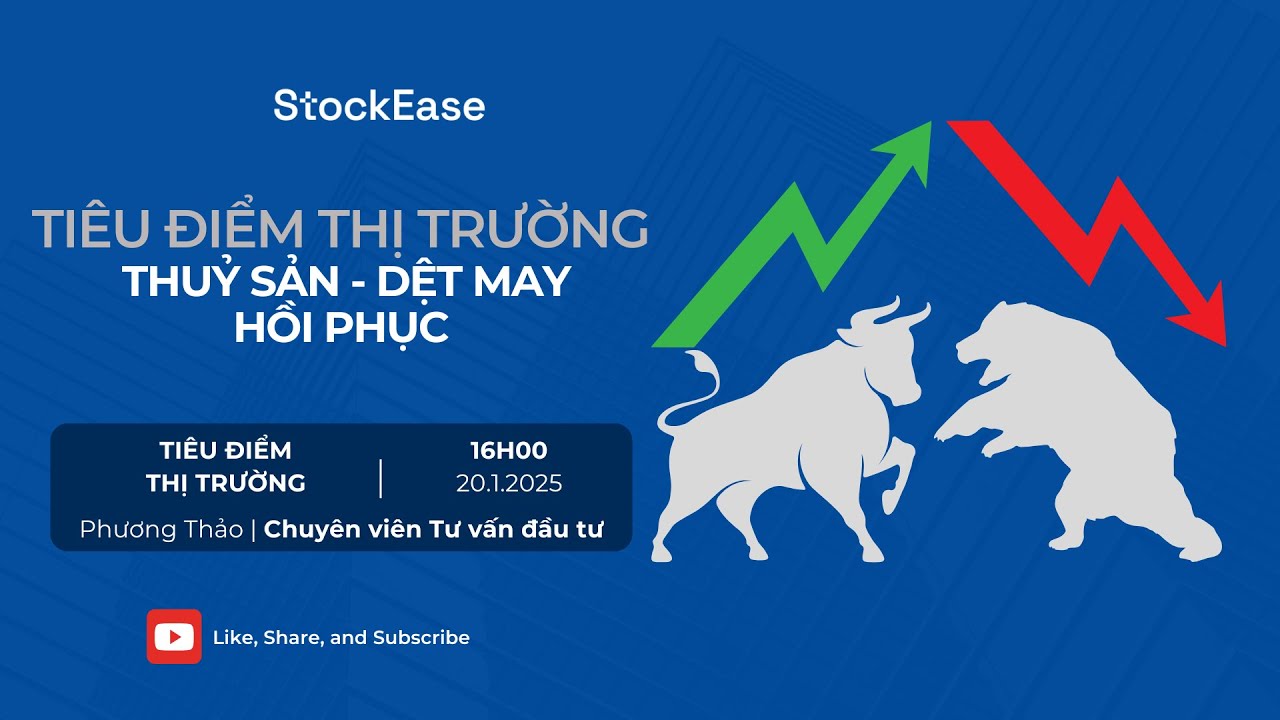 StockEase

TIÊU ĐIỂM THỊ TRƯỜNG
THUỶ SẢN - DỆT MAY
HỒI PHỤC

TIÊU ĐIỂM THỊ TRƯỜNG | 16H00 20.1.2025

Phương Thảo | Chuyên viên Tư vấn đầu tư

Like, Share, and Subscribe